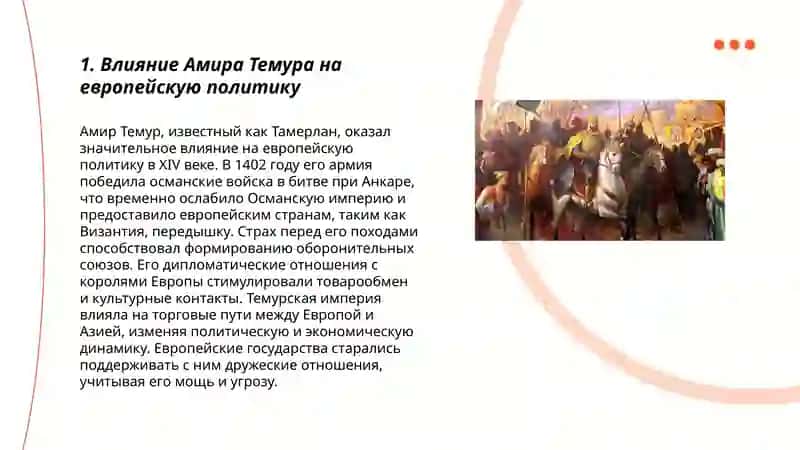 1. Влияние Амира Темура на европейскую политику

Амир Темур, известный как Тамерлан, оказал значительное влияние на европейскую политику в XIV веке. В 1402 году его армия победила османские войска в битве при Анкаре, что временно ослабило Османскую империю и предоставило европейским странам, таким как Византия, передышку. Страх перед его походами способствовал формированию оборонительных союзов. Его дипломатические отношения с королями Европы стимулировали товарообмен и культурные контакты. Темурская империя влияла на торговые пути между Европой и Азией, изменяя политическую и экономическую динамику. Европейские государства старались поддерживать с ним дружеские отношения, учитывая его мощь и угрозу.